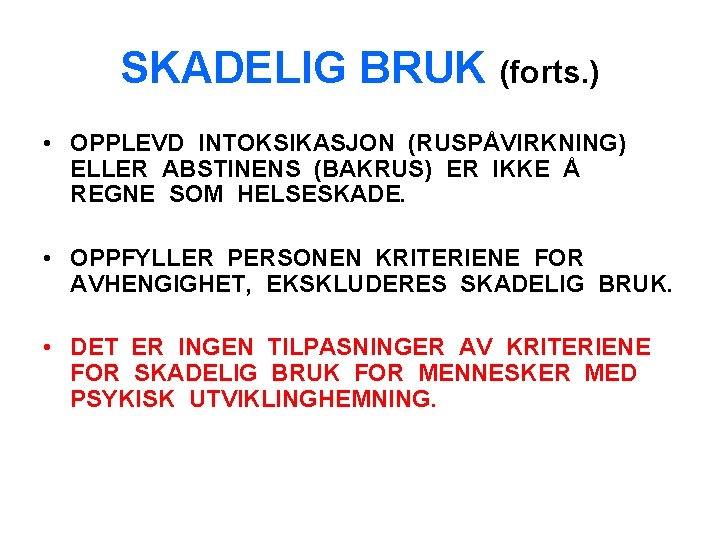 SKADELIG BRUK (forts.)

• OPPLEVD INTOKSIKASJON (RUSPÅVIRKNING) ELLER ABSTINENS (BAKRUS) ER IKKE Å REGNE SOM HELSESKADE.

• OPPFYLLER PERSONEN KRITERIENE FOR AVHENGIGHET, EKSKLUDERES SKADELIG BRUK.

• DET ER INGEN TILPASNINGER AV KRITERIENE FOR SKADELIG BRUK FOR MENNESKER MED PSYKISK UTVIKLINGHEMNING.